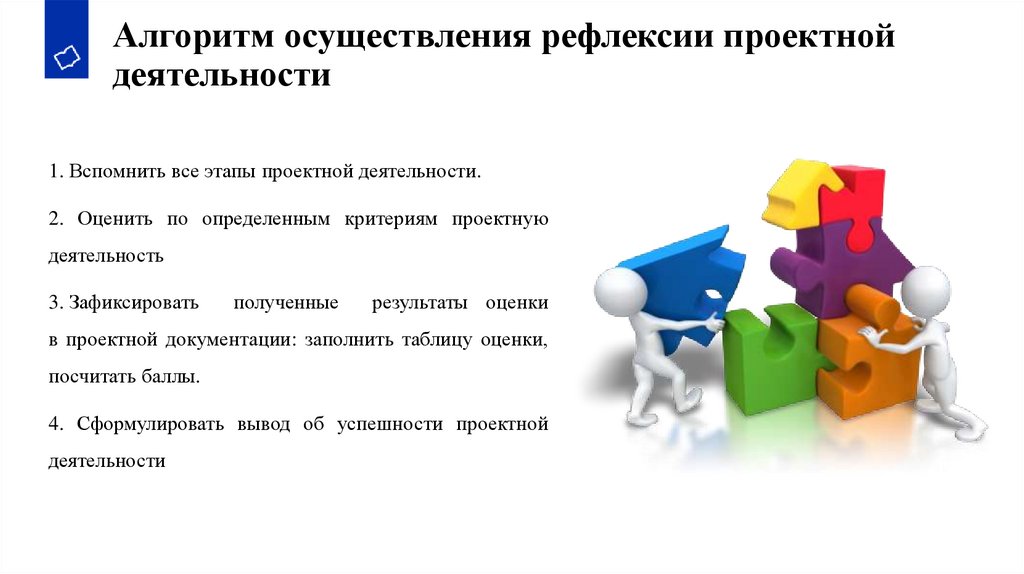 Алгоритм осуществления рефлексии проектной деятельности

1. Вспомнить все этапы проектной деятельности.

2. Оценить по определенным критериям проектную деятельность

3. Зафиксировать полученные результаты оценки в проектной документации: заполнить таблицу оценки, посчитать баллы.

4. Сформулировать вывод об успешности проектной деятельности